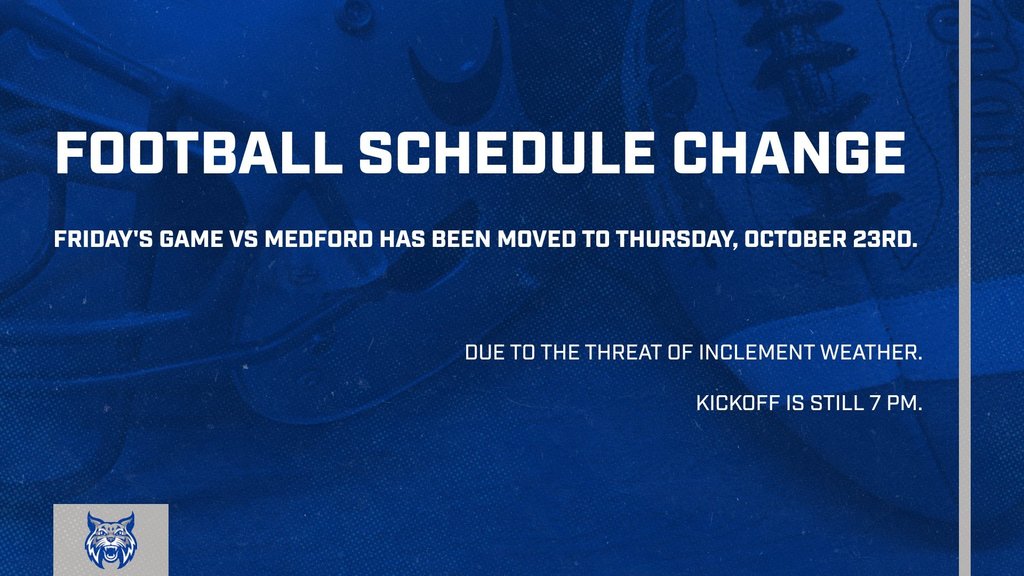 FOOTBALL SCHEDULE CHANGE

FRIDAY'S GAME VS MEDFORD HAS BEEN MOVED TO THURSDAY, OCTOBER 23RD.

DUE TO THE THREAT OF INCLEMENT WEATHER.

KICKOFF IS STILL 7 PM.